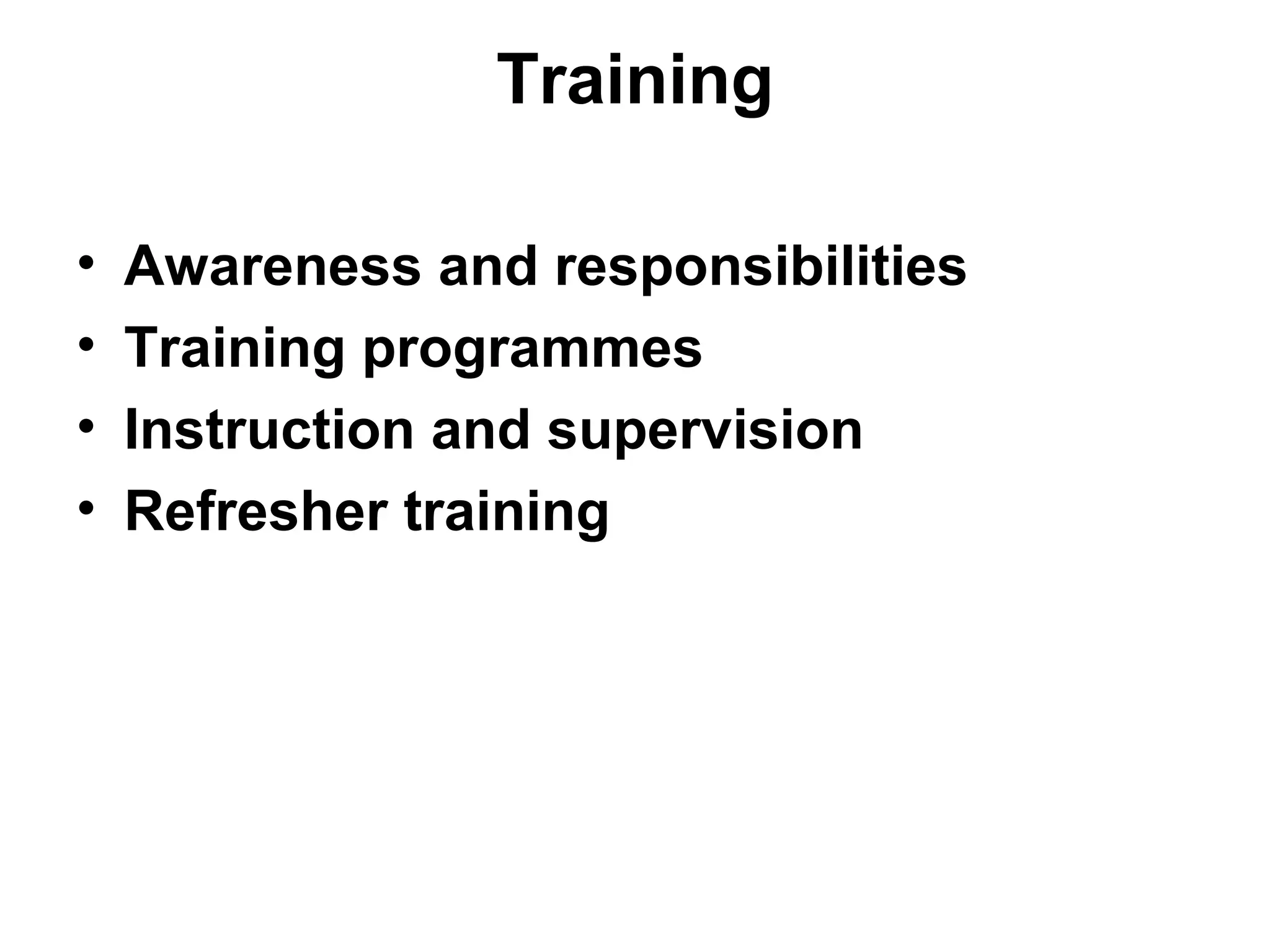 Training

• Awareness and responsibilities
• Training programmes
• Instruction and supervision
• Refresher training